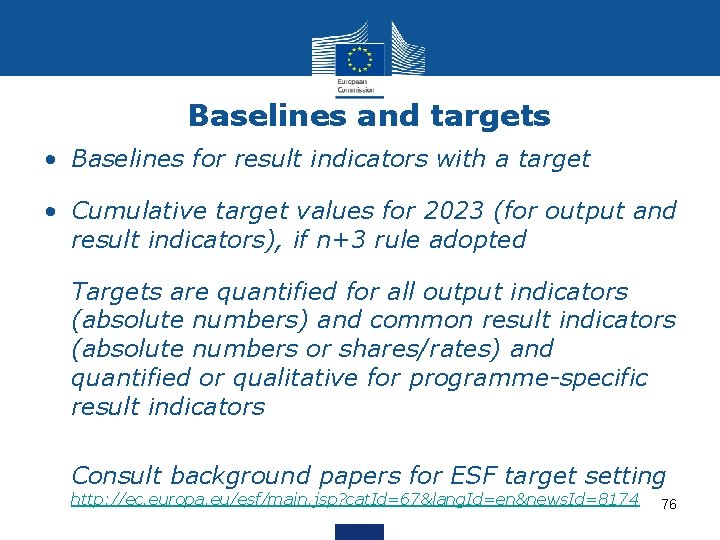 European Commission

Baselines and targets

• Baselines for result indicators with a target

• Cumulative target values for 2023 (for output and result indicators), if n+3 rule adopted

Targets are quantified for all output indicators (absolute numbers) and common result indicators (absolute numbers or shares/rates) and quantified or qualitative for programme-specific result indicators

Consult background papers for ESF target setting
http://ec.europa.eu/esf/main.jsp?catId=67&langId=en&newsId=8174

76